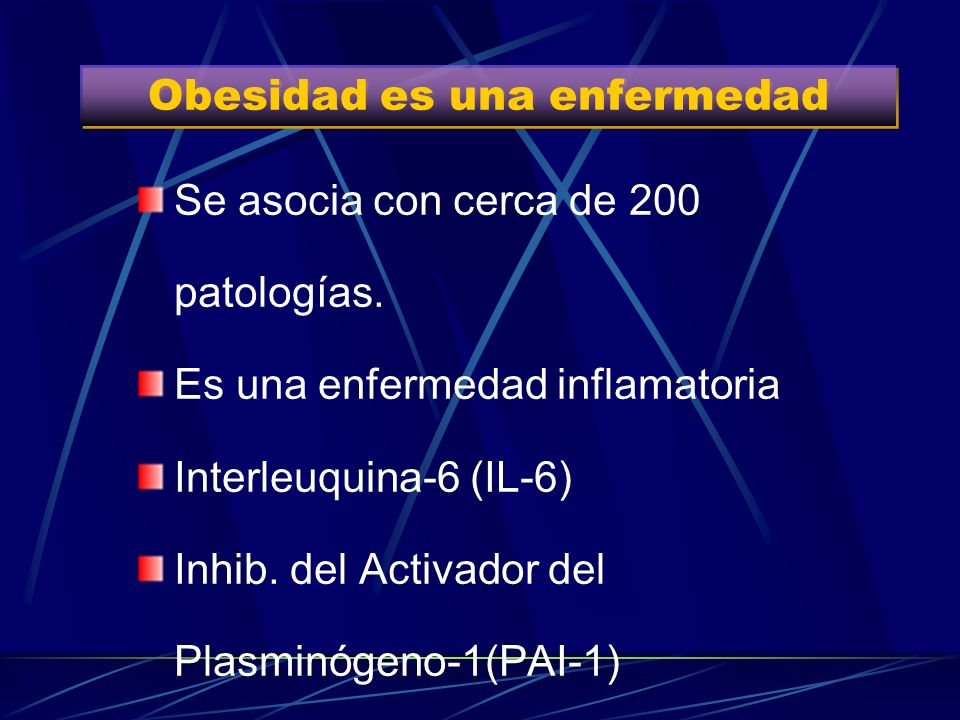 Obesidad es una enfermedad

Se asocia con cerca de 200 patologías.

Es una enfermedad inflamatoria

Interleuquina-6 (IL-6)

Inhib. del Activador del Plasminógeno-1(PAI-1)